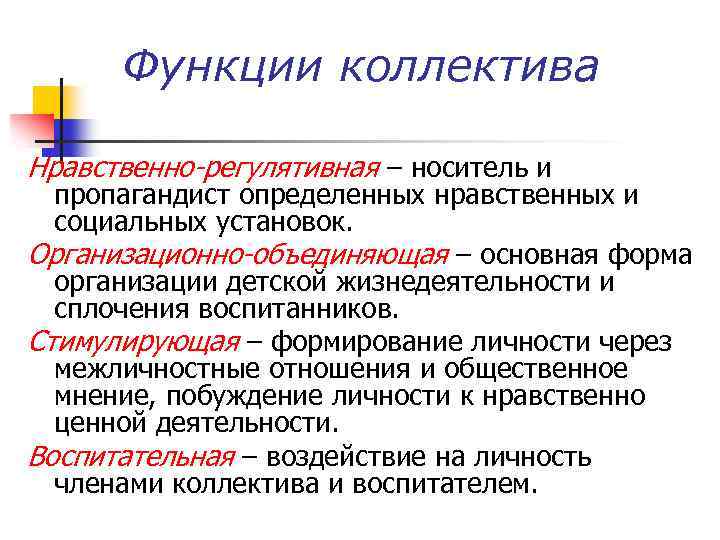 Функции коллектива

Нравственно-регулятивная – носитель и пропагандист определенных нравственных и социальных установок.

Организационно-объединяющая – основная форма организации детской жизнедеятельности и сплочения воспитанников.

Стимулирующая – формирование личности через межличностные отношения и общественное мнение, побуждение личности к нравственно ценной деятельности.

Воспитательная – воздействие на личность членами коллектива и воспитателем.